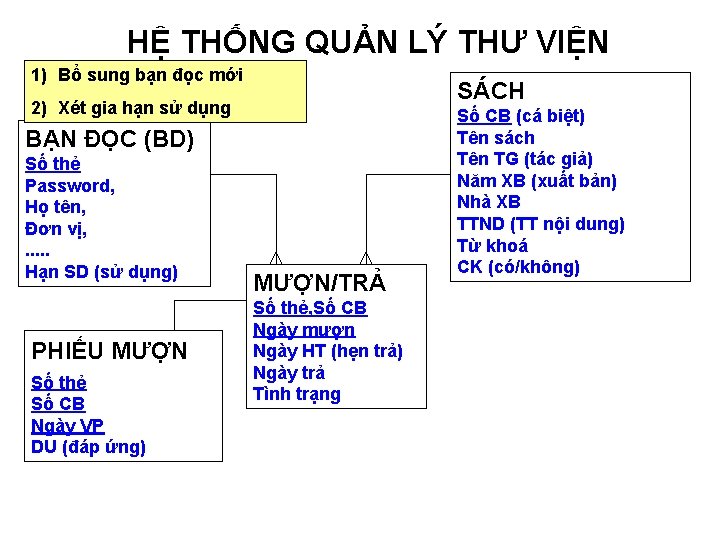 HỆ THỐNG QUẢN LÝ THƯ VIỆN

1) Bổ sung bạn đọc mới
2) Xét gia hạn sử dụng

BẠN ĐỌC (BD)
Số thẻ
Password,
Họ tên,
Đơn vị,
.....
Hạn SD (sử dụng)

SÁCH
Số CB (cá biệt)
Tên sách
Tên TG (tác giả)
Năm XB (xuất bản)
Nhà XB
TTND (TT nội dung)
Từ khoá
CK (có/không)

MƯỢN/TRẢ
Số thẻ,Số CB
Ngày mượn
Ngày HT (hẹn trả)
Ngày trả
Tình trạng

PHIẾU MƯỢN
Số thẻ
Số CB
Ngày VP
DU (đáp ứng)